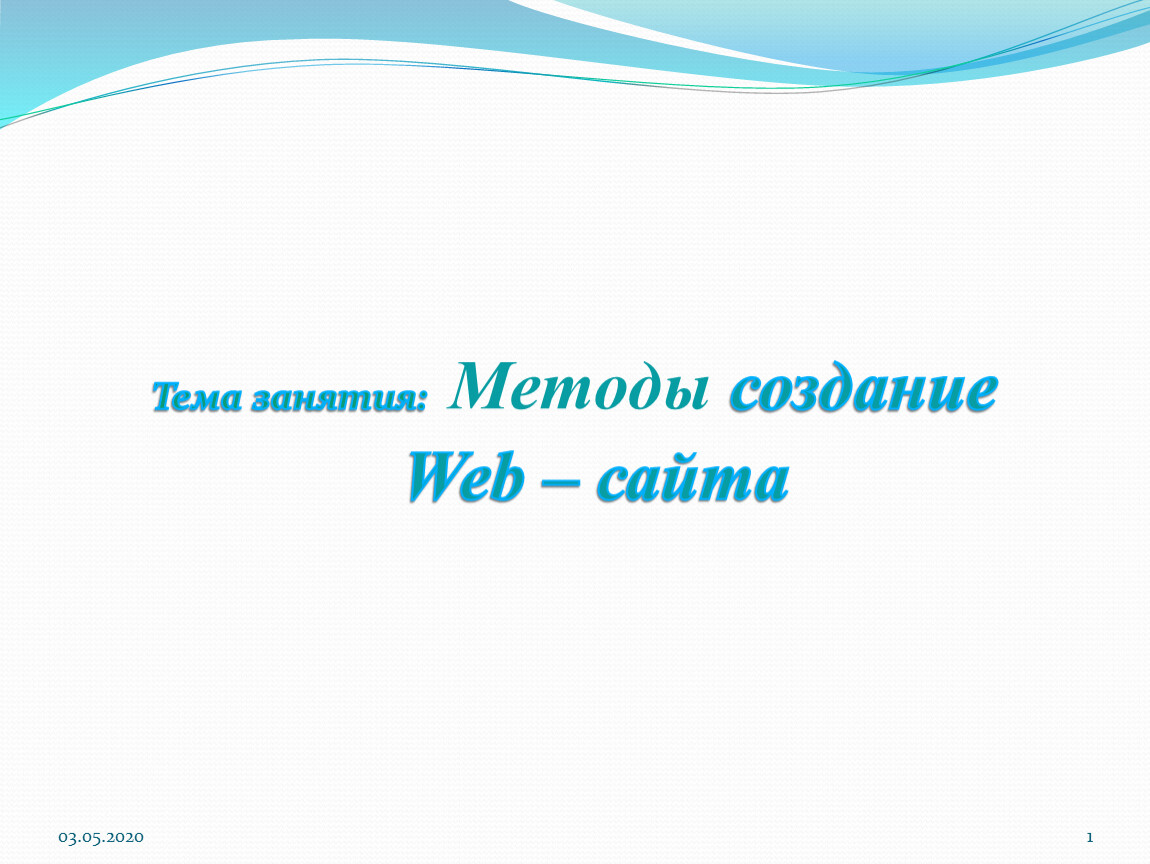 Тема занятия: Методы создание Web – сайта

03.05.2020

1